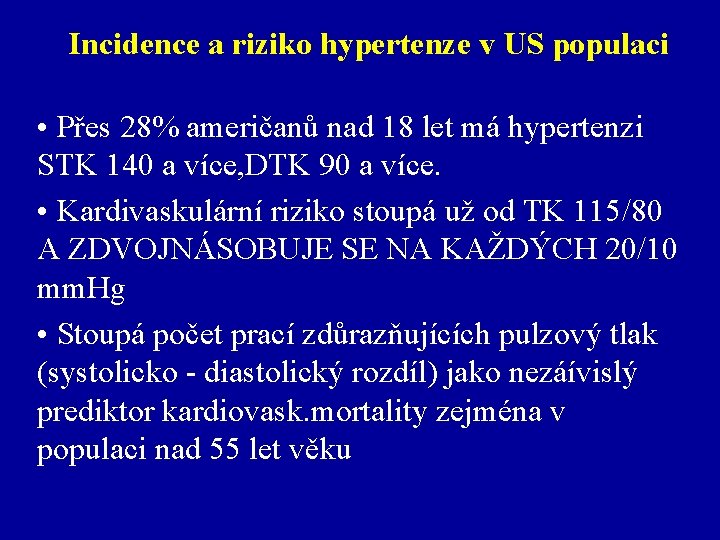 Incidence a riziko hypertenze v US populaci

• Přes 28% američanů nad 18 let má hypertenzi STK 140 a více,DTK 90 a více.

• Kardivaskulární riziko stoupá už od TK 115/80 A ZDVOJNÁSOBUJE SE NA KAŽDÝCH 20/10 mmHg

• Stoupá počet prací zdůrazňujících pulzový tlak (systolicko - diastolický rozdíl) jako nezáívislý prediktor kardiovask.mortality zejména v populaci nad 55 let věku